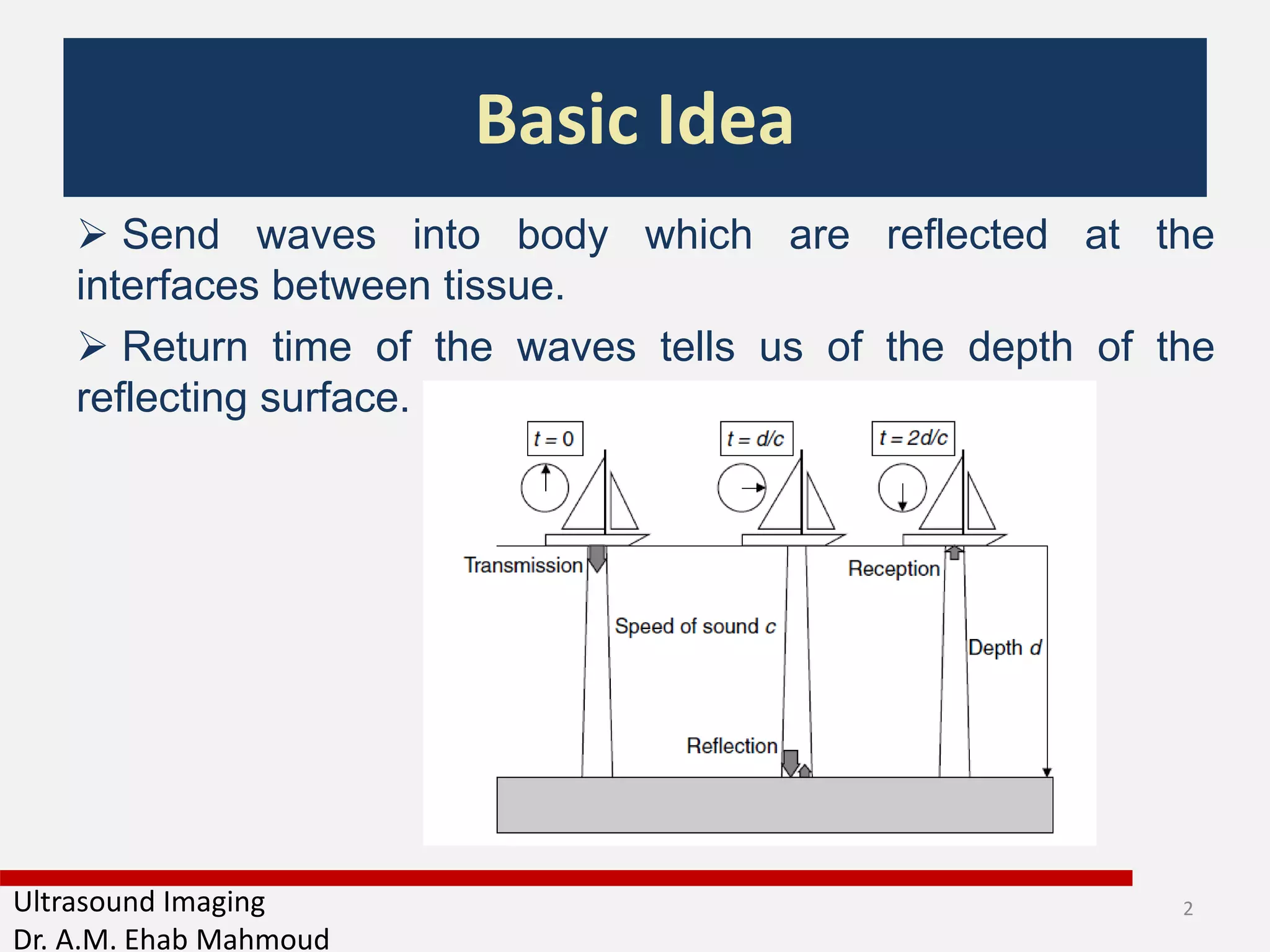 Basic Idea

➢ Send waves into body which are reflected at the interfaces between tissue.

➢ Return time of the waves tells us of the depth of the reflecting surface.

$t = 0$

$t = d/c$

$t = 2d/c$

Transmission

Reception

Speed of sound $c$

Depth $d$

Reflection

Ultrasound Imaging
Dr. A.M. Ehab Mahmoud

2